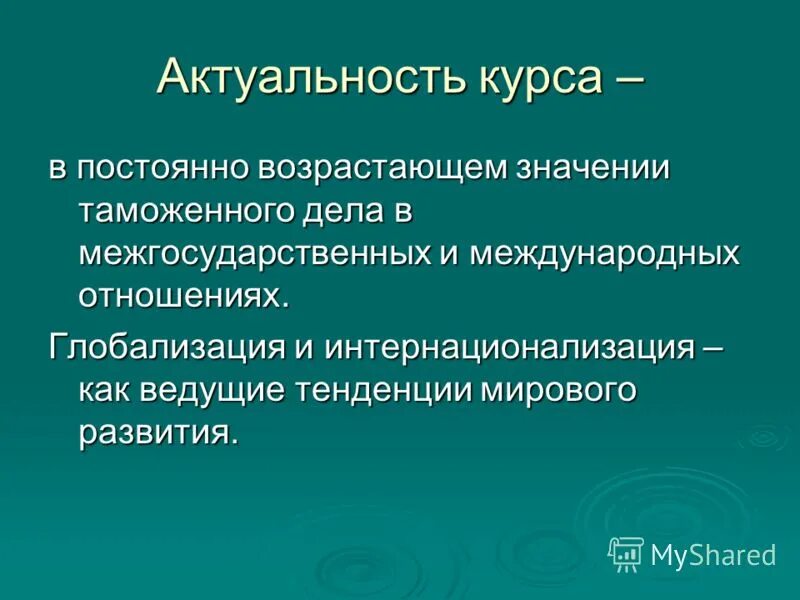 Актуальность курса –

в постоянно возрастающем значении таможенного дела в межгосударственных и международных отношениях.

Глобализация и интернационализация – как ведущие тенденции мирового развития.

MyShared